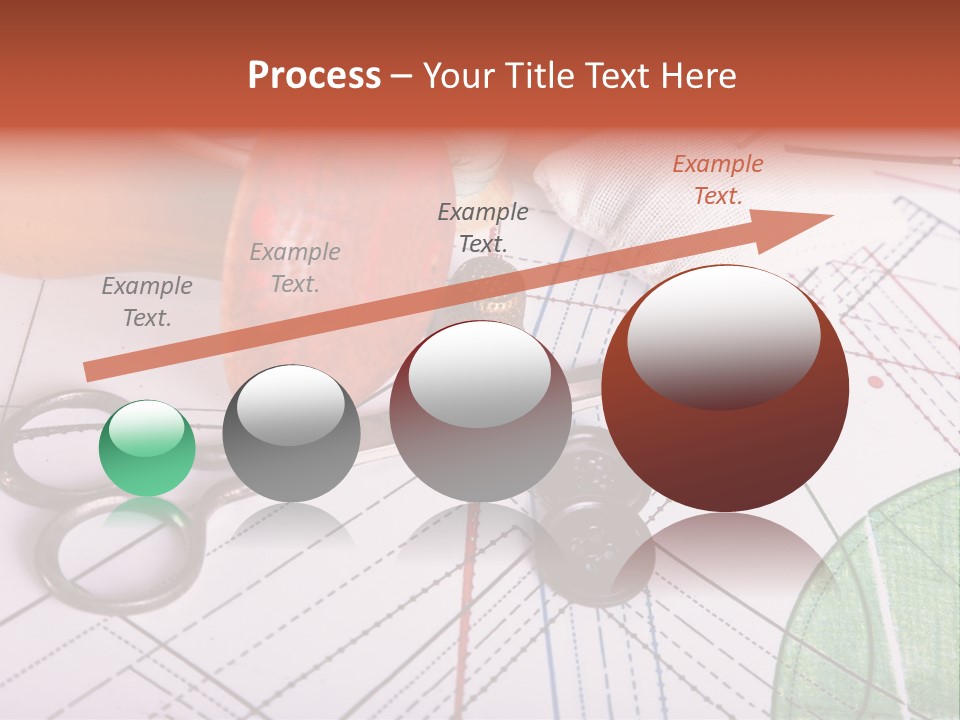 Process – Your Title Text Here

Example Text.

Example Text.

Example Text.

Example Text.